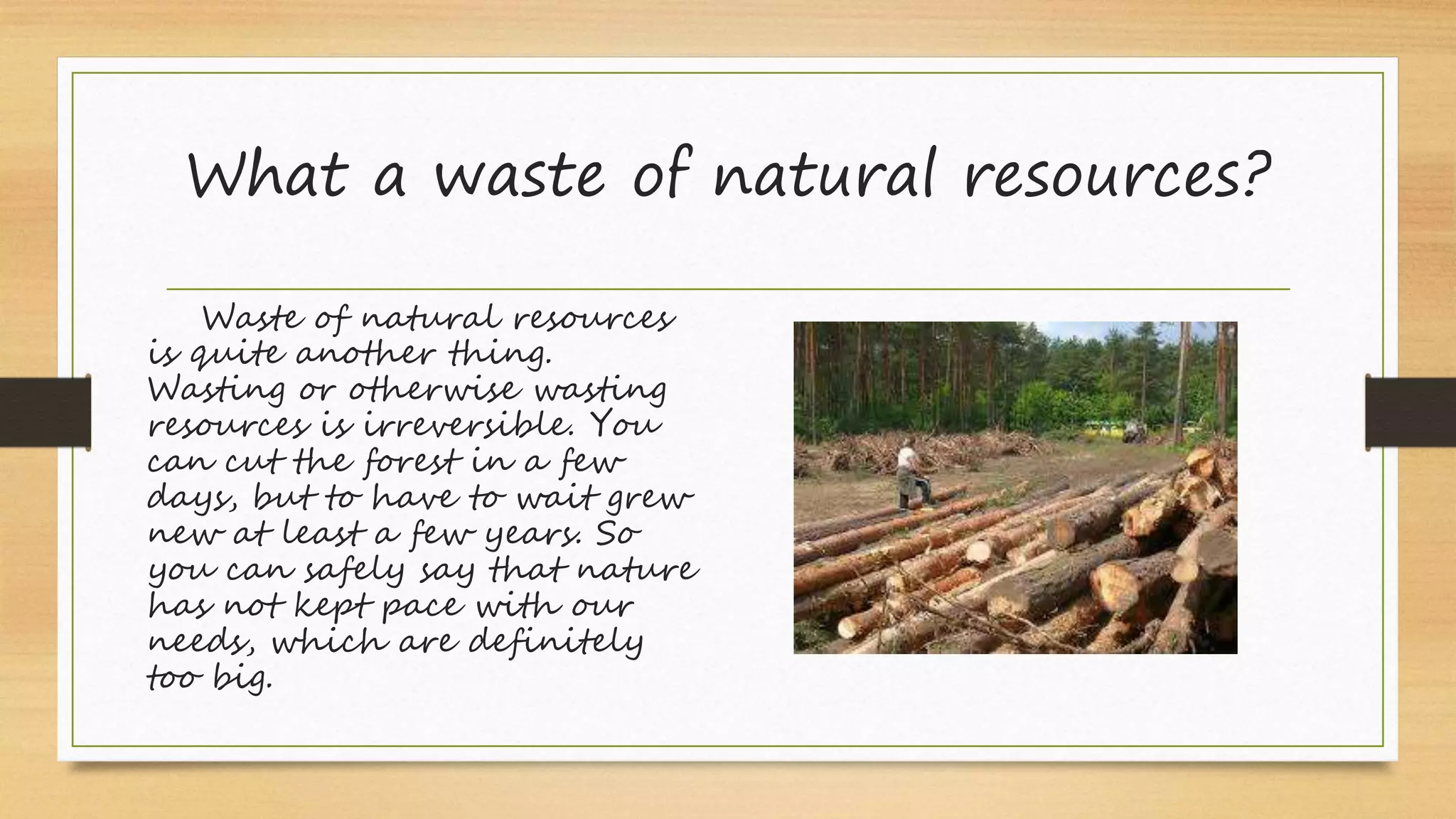 What a waste of natural resources?

Waste of natural resources is quite another thing. Wasting or otherwise wasting resources is irreversible. You can cut the forest in a few days, but to have to wait grew new at least a few years. So you can safely say that nature has not kept pace with our needs, which are definitely too big.